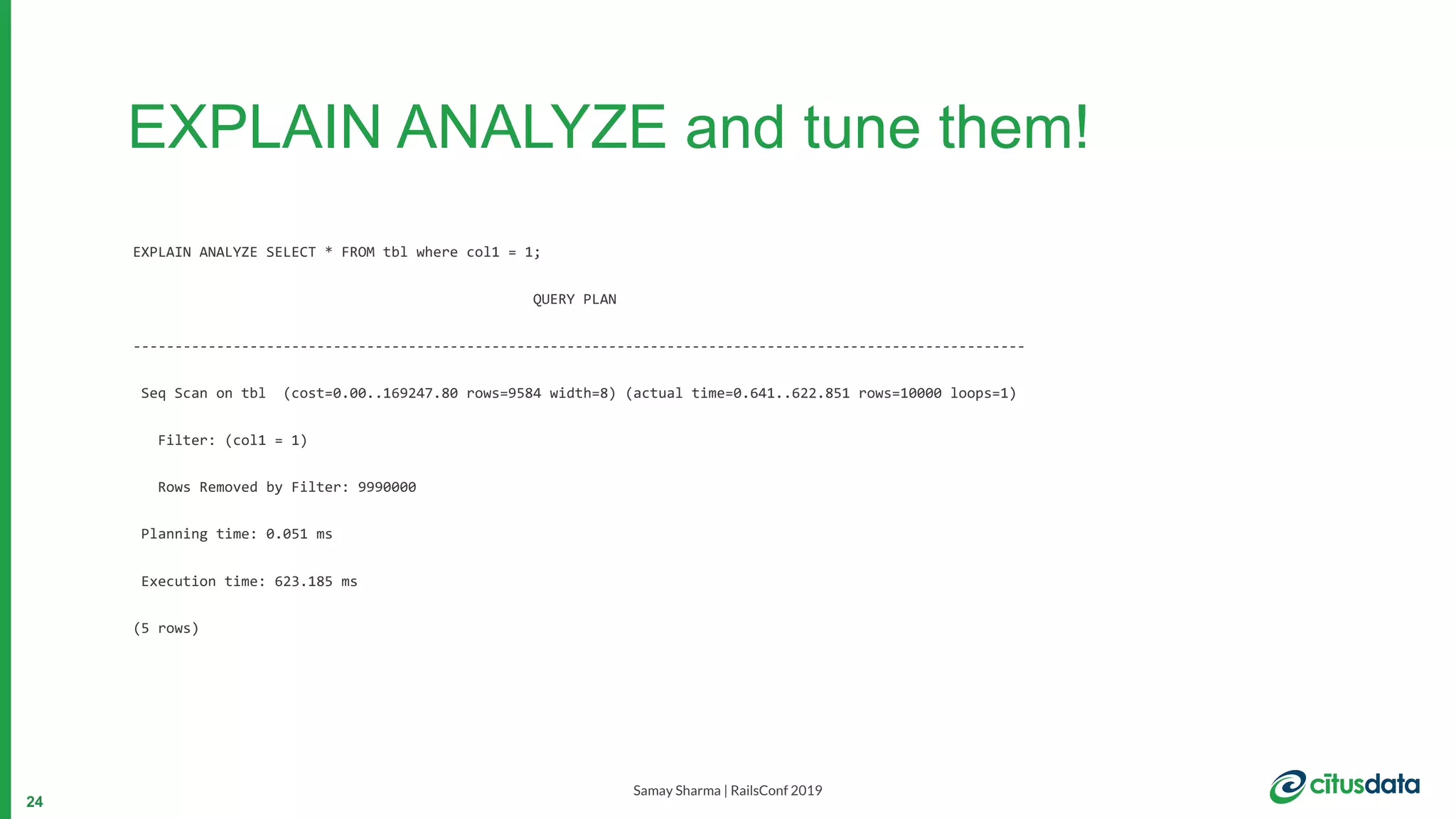 EXPLAIN ANALYZE and tune them!

EXPLAIN ANALYZE SELECT * FROM tbl where col1 = 1;

QUERY PLAN

-----------------------------------------------------------------------------------------------------------

Seq Scan on tbl (cost=0.00..169247.80 rows=9584 width=8) (actual time=0.641..622.851 rows=10000 loops=1)

Filter: (col1 = 1)

Rows Removed by Filter: 9990000

Planning time: 0.051 ms

Execution time: 623.185 ms

(5 rows)

24

Samay Sharma | RailsConf 2019

citusdata